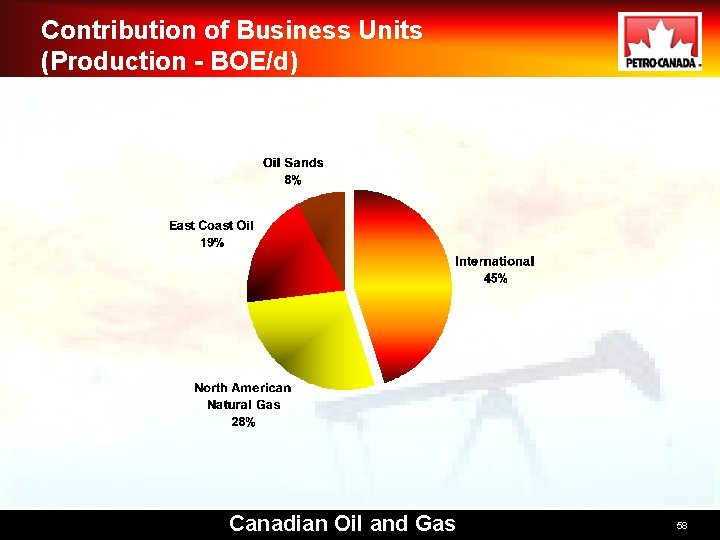 Contribution of Business Units (Production - BOE/d)

PETRO-CANADA

Oil Sands
8%

East Coast Oil
19%

International
45%

North American
Natural Gas
28%

Canadian Oil and Gas

58